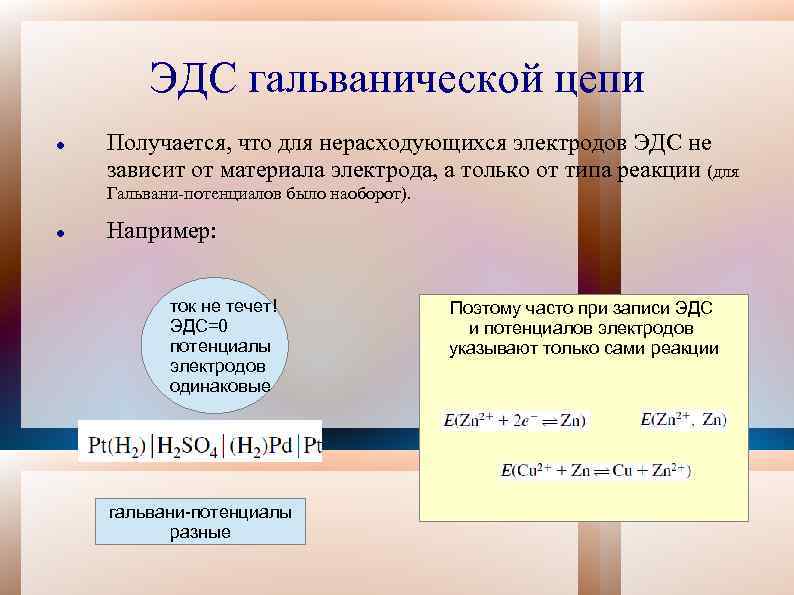 ЭДС гальванической цепи

• Получается, что для нерасходующихся электродов ЭДС не зависит от материала электрода, а только от типа реакции (для Гальвани-потенциалов было наоборот).

• Например:

ток не течет! ЭДС=0 потенциалы электродов одинаковые

$Pt(H_2)|H_2SO_4|(H_2)Pd|Pt$

гальвани-потенциалы разные

Поэтому часто при записи ЭДС и потенциалов электродов указывают только сами реакции

$E(Zn^{2+} + 2e^- = Zn)$

$E(Zn^{2+}, Zn)$

$E(Cu^{2+} + Zn = Cu + Zn^{2+})$